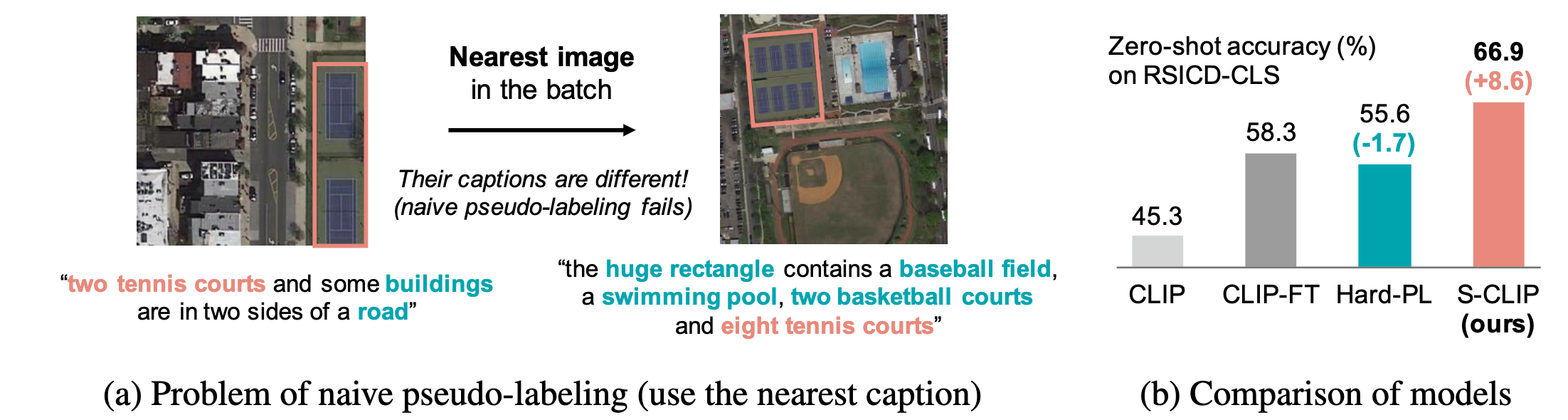 Nearest image
in the batch

Their captions are different!
(naive pseudo-labeling fails)

“two tennis courts and some buildings are in two sides of a road”

“the huge rectangle contains a baseball field, a swimming pool, two basketball courts and eight tennis courts”

(a) Problem of naive pseudo-labeling (use the nearest caption)

Zero-shot accuracy (%)
on RSICD-CLS

45.3
58.3
55.6
(-1.7)
66.9
(+8.6)

CLIP
CLIP-FT
Hard-PL
S-CLIP
(ours)

(b) Comparison of models